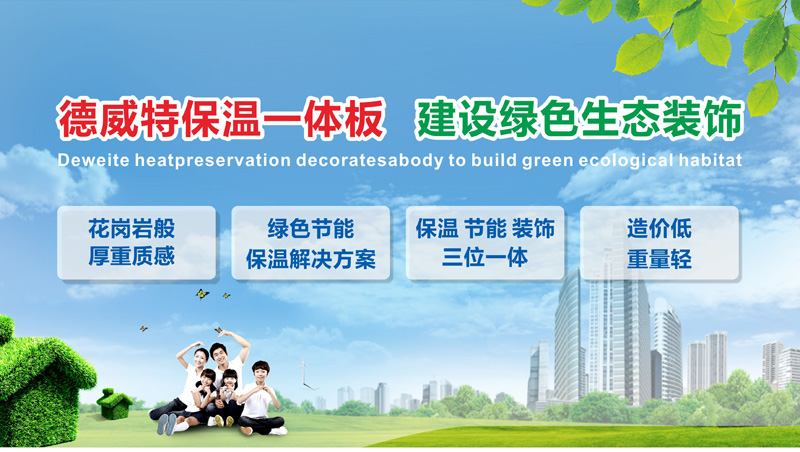 德威特保温一体板　建设绿色生态装饰

Deweite heatpreservation decoratesabody to build green ecological habitat

花岗岩般
厚重质感

绿色节能
保温解决方案

保温 节能 装饰
三位一体

造价低
重量轻